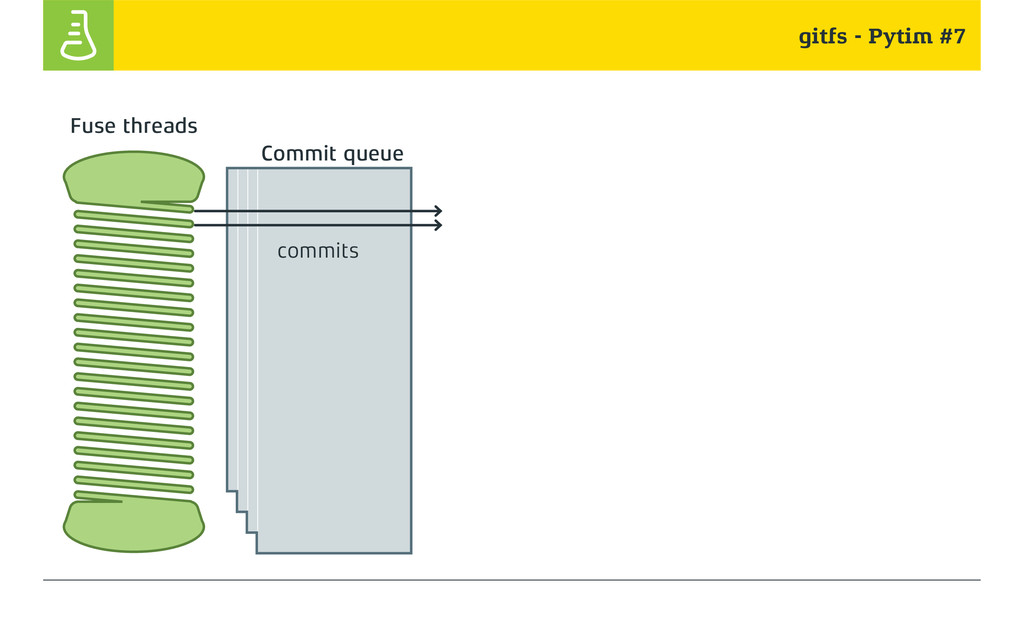 gitfs - Pytim #7

Fuse threads

Commit queue

commits